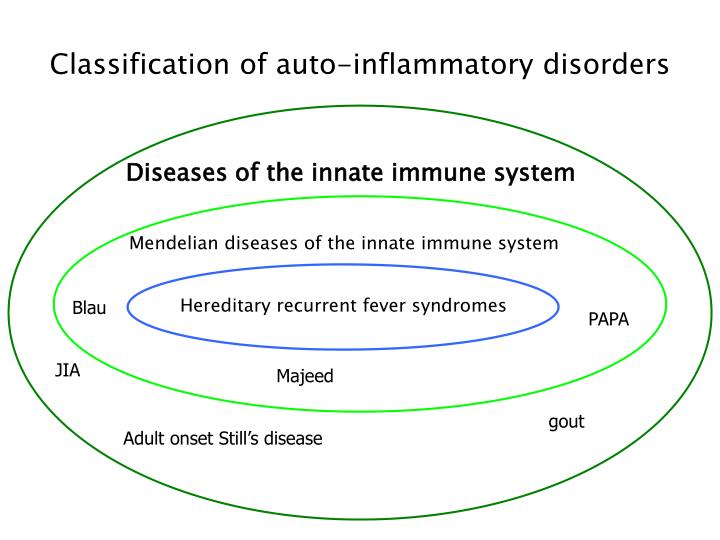 Classification of auto-inflammatory disorders

Diseases of the innate immune system

Mendelian diseases of the innate immune system

Blau

Hereditary recurrent fever syndromes

PAPA

JIA

Majeed

gout

Adult onset Still's disease